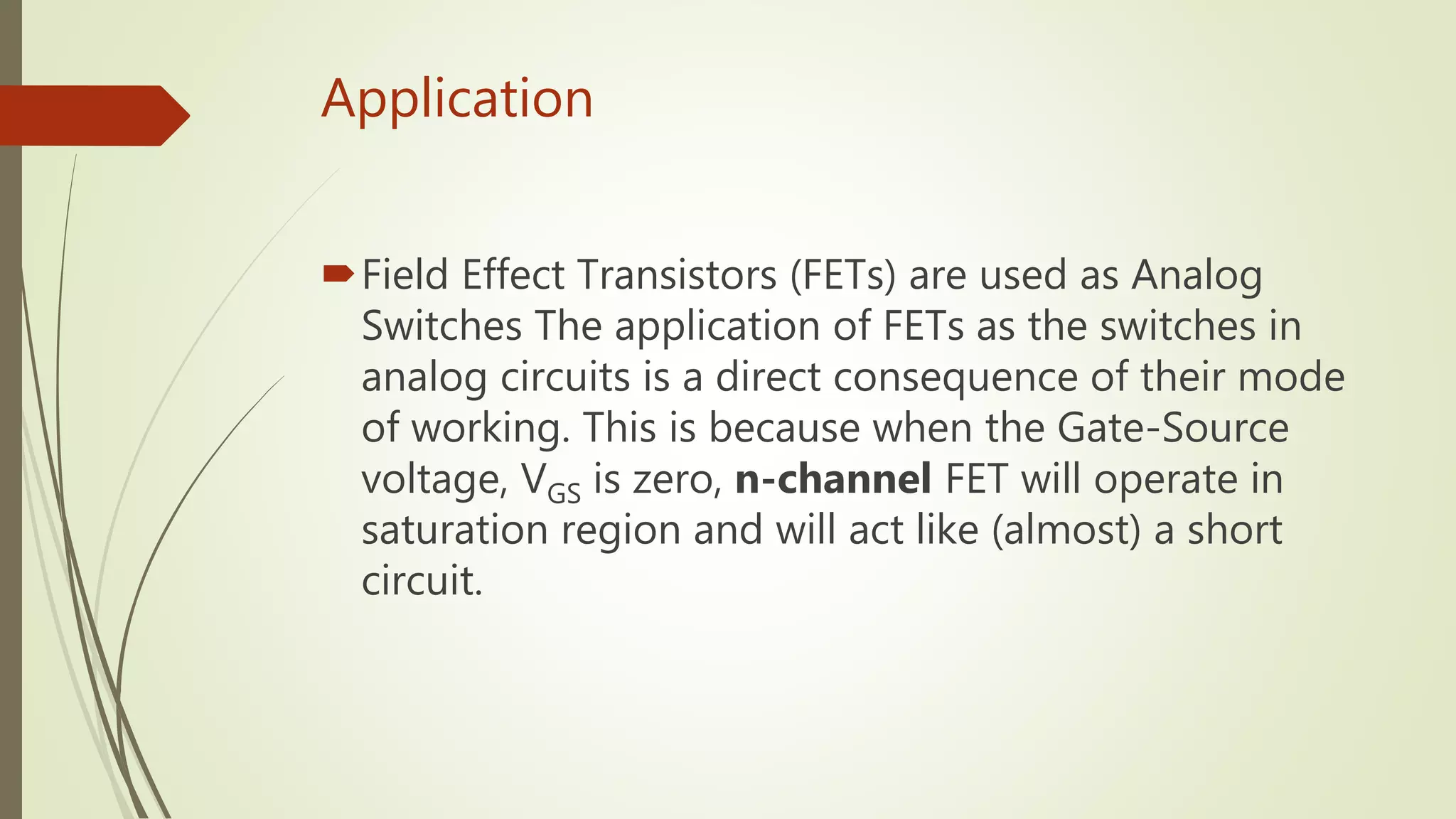 Application

Field Effect Transistors (FETs) are used as Analog Switches The application of FETs as the switches in analog circuits is a direct consequence of their mode of working. This is because when the Gate-Source voltage, $V_{GS}$ is zero, n-channel FET will operate in saturation region and will act like (almost) a short circuit.